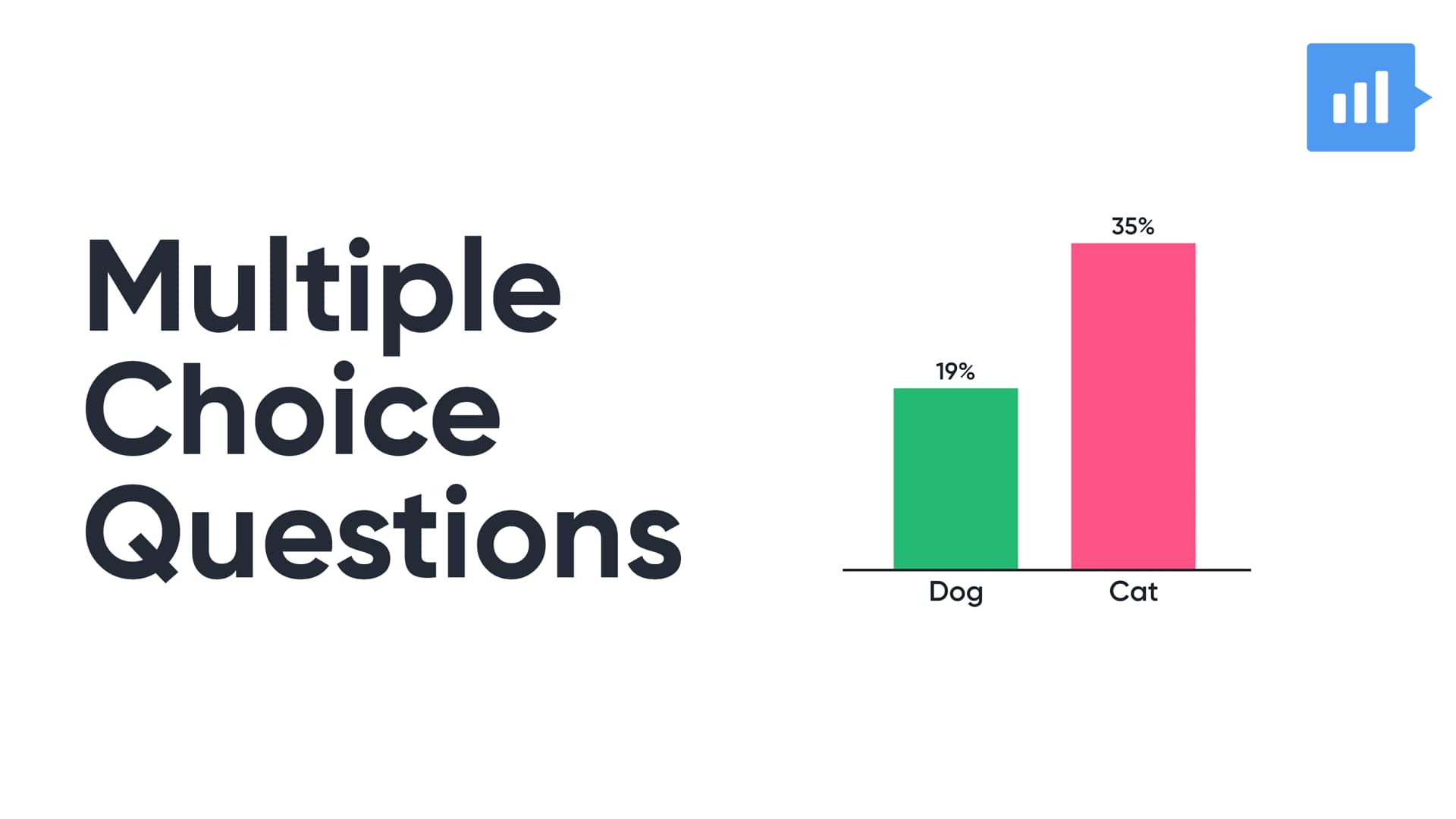 Multiple Choice Questions

19%
35%
Dog
Cat